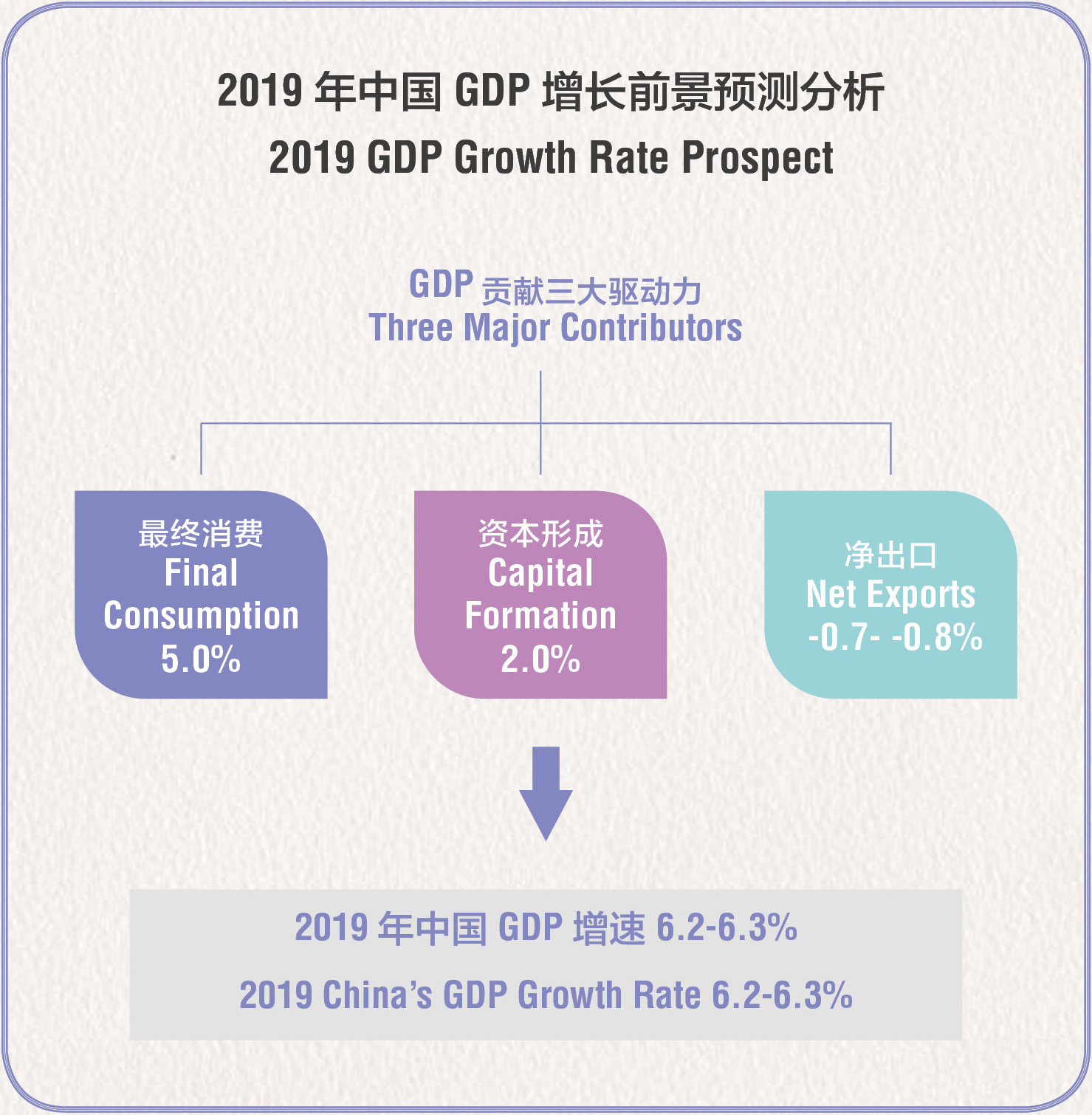 2019 年中国 GDP 增长前景预测分析
2019 GDP Growth Rate Prospect

GDP 贡献三大驱动力
Three Major Contributors

最终消费
Final Consumption
5.0%

资本形成
Capital Formation
2.0%

净出口
Net Exports
-0.7- -0.8%

2019 年中国 GDP 增速 6.2-6.3%

2019 China's GDP Growth Rate 6.2-6.3%